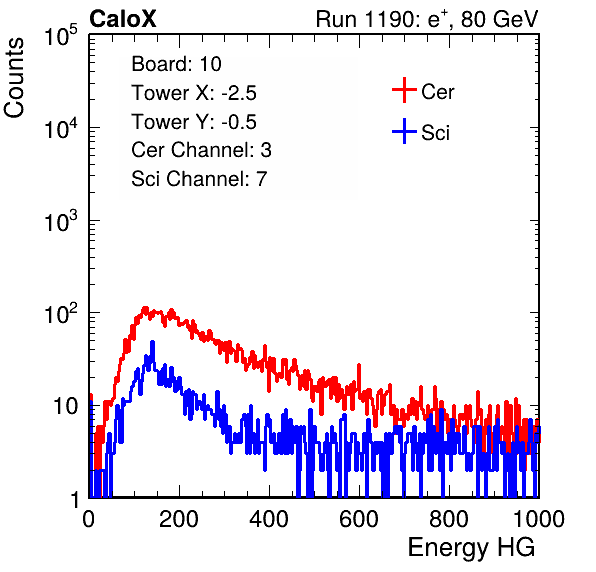 CaloX

Run 1190: $e^{+}$, 80 GeV

Counts

$10^5$

$10^4$

$10^3$

$10^2$

10

1

Board: 10
Tower X: -2.5
Tower Y: -0.5
Cer Channel: 3
Sci Channel: 7

Cer

Sci

0 200 400 600 800 1000

Energy HG